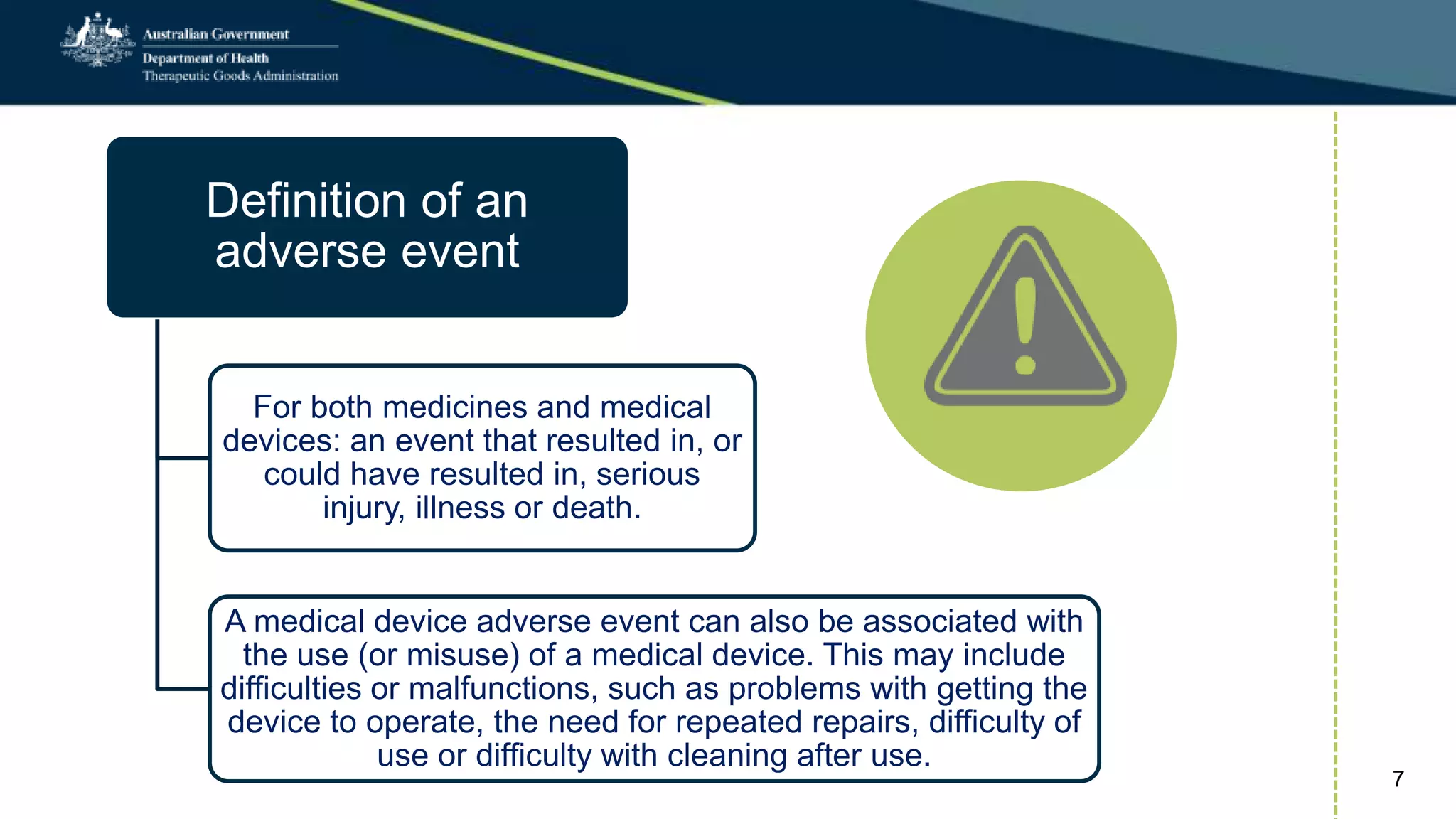 Australian Government
Department of Health
Therapeutic Goods Administration

Definition of an adverse event

For both medicines and medical devices: an event that resulted in, or could have resulted in, serious injury, illness or death.

A medical device adverse event can also be associated with the use (or misuse) of a medical device. This may include difficulties or malfunctions, such as problems with getting the device to operate, the need for repeated repairs, difficulty of use or difficulty with cleaning after use.

7